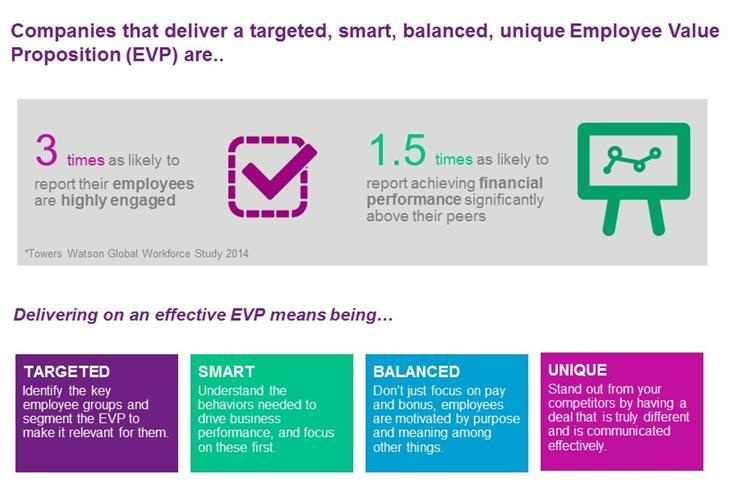 Companies that deliver a targeted, smart, balanced, unique Employee Value Proposition (EVP) are..

3 times as likely to report their employees are highly engaged

1.5 times as likely to report achieving financial performance significantly above their peers

*Towers Watson Global Workforce Study 2014

Delivering on an effective EVP means being…

TARGETED
Identify the key employee groups and segment the EVP to make it relevant for them.

SMART
Understand the behaviors needed to drive business performance, and focus on these first.

BALANCED
Don't just focus on pay and bonus, employees are motivated by purpose and meaning among other things.

UNIQUE
Stand out from your competitors by having a deal that is truly different and is communicated effectively.